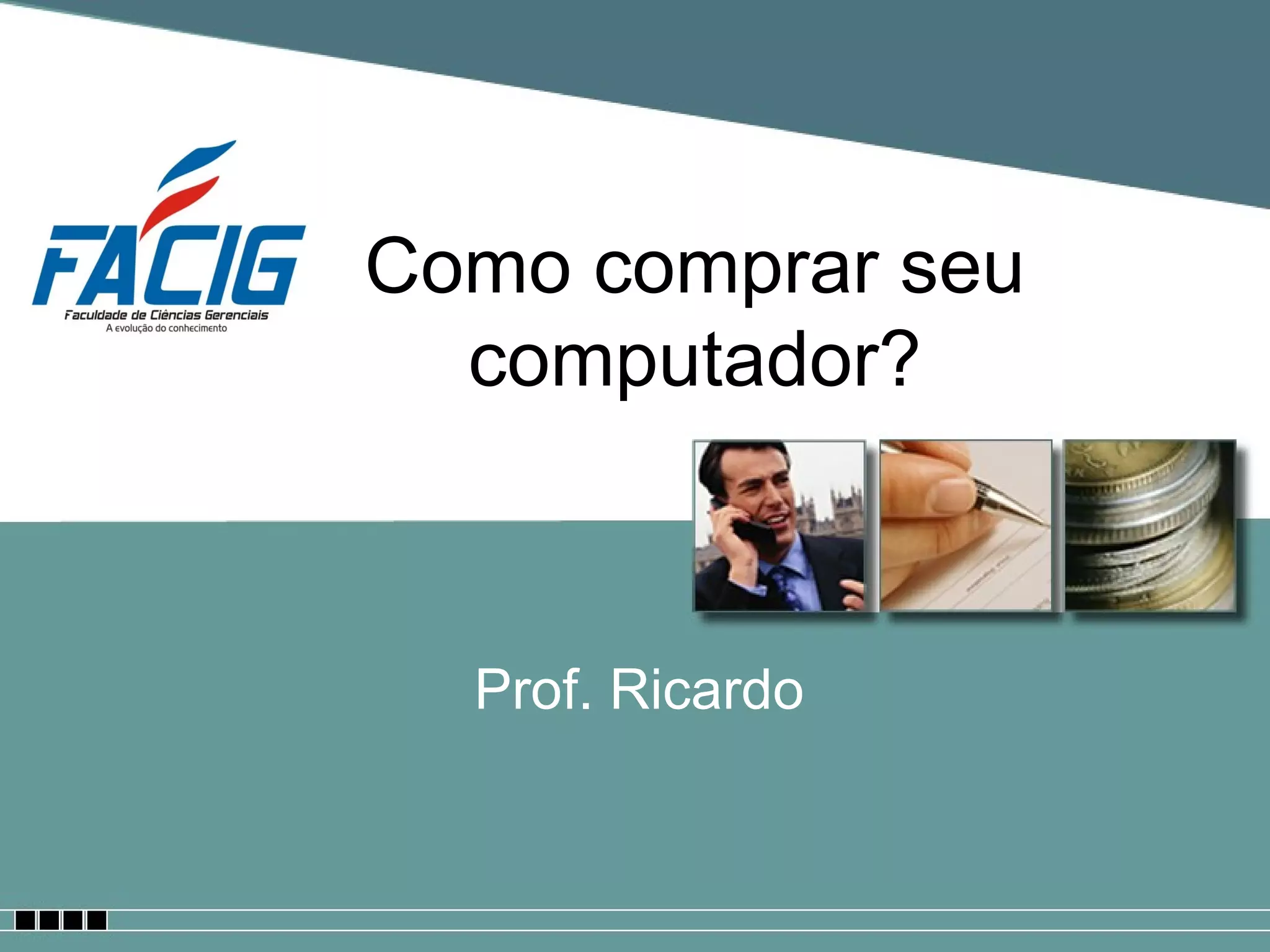 FACIG
Faculdade de Ciências Gerenciais
A evolução do conhecimento

Como comprar seu computador?

Prof. Ricardo